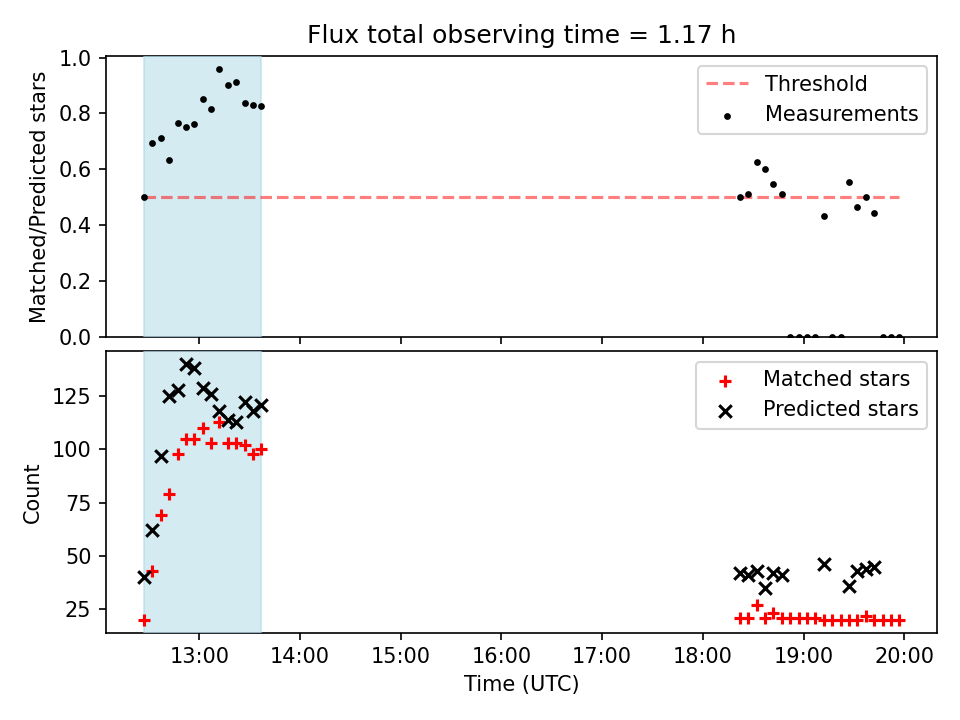 Flux total observing time = 1.17 h

Matched/Predicted stars

1.0
0.8
0.6
0.4
0.2
0.0

Threshold
Measurements

Count

125
100
75
50
25

Matched stars
Predicted stars

13:00
14:00
15:00
16:00
17:00
18:00
19:00
20:00

Time (UTC)